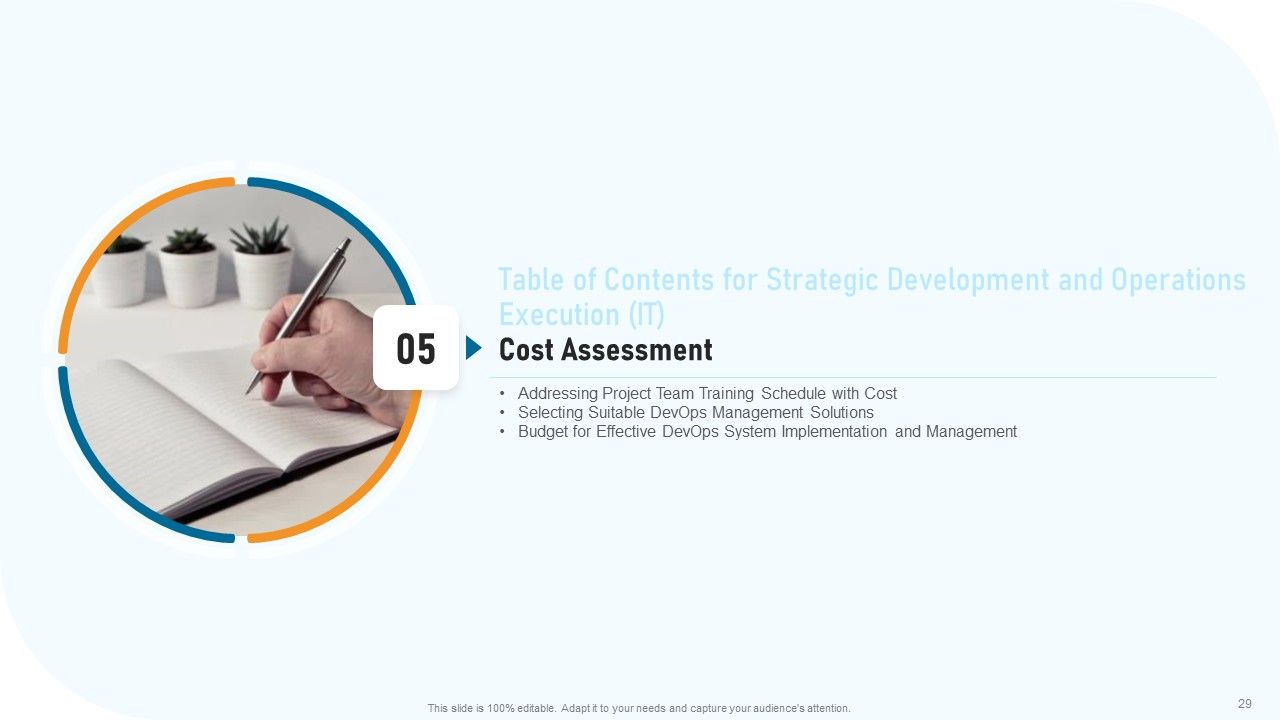 Table of Contents for Strategic Development and Operations Execution (IT)

05

Cost Assessment

• Addressing Project Team Training Schedule with Cost
• Selecting Suitable DevOps Management Solutions
• Budget for Effective DevOps System Implementation and Management

This slide is 100% editable. Adapt it to your needs and capture your audience's attention.

29